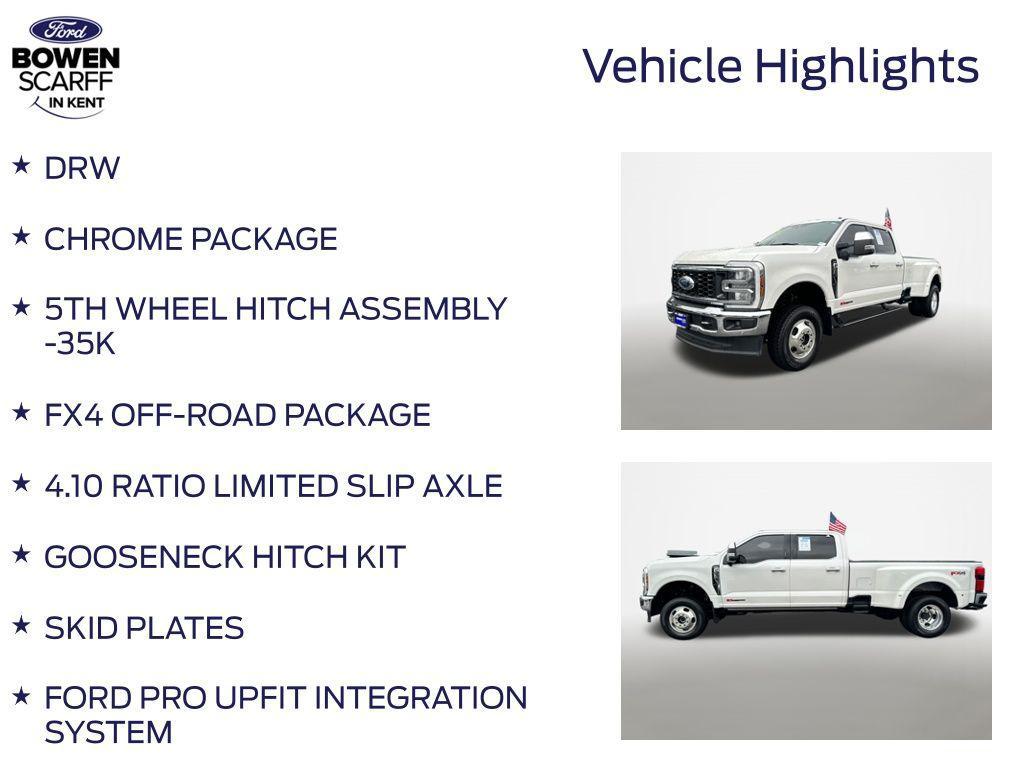 Ford
BOWEN
SCARFF
IN KENT

Vehicle Highlights

★ DRW

★ CHROME PACKAGE

★ 5TH WHEEL HITCH ASSEMBLY -35K

★ FX4 OFF-ROAD PACKAGE

★ 4.10 RATIO LIMITED SLIP AXLE

★ GOOSENECK HITCH KIT

★ SKID PLATES

★ FORD PRO UPFIT INTEGRATION SYSTEM